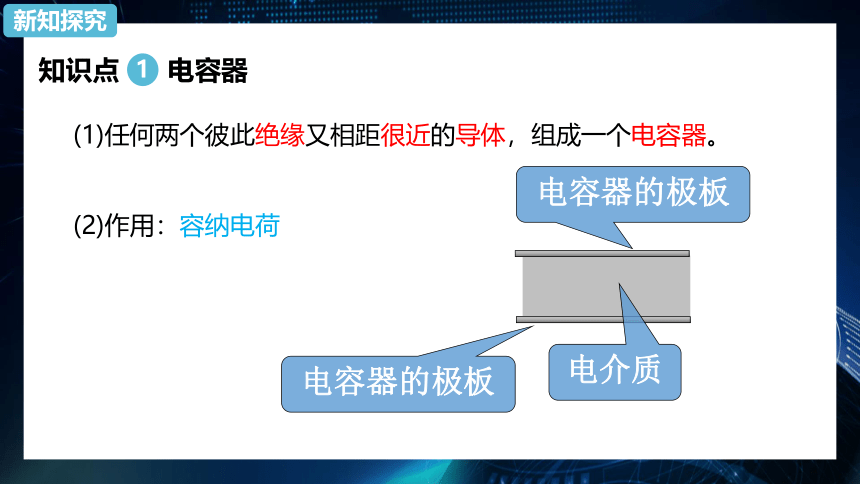 新知探究

知识点 1 电容器

(1)任何两个彼此绝缘又相距很近的导体，组成一个电容器。

(2)作用：容纳电荷

电容器的极板

电容器的极板

电介质